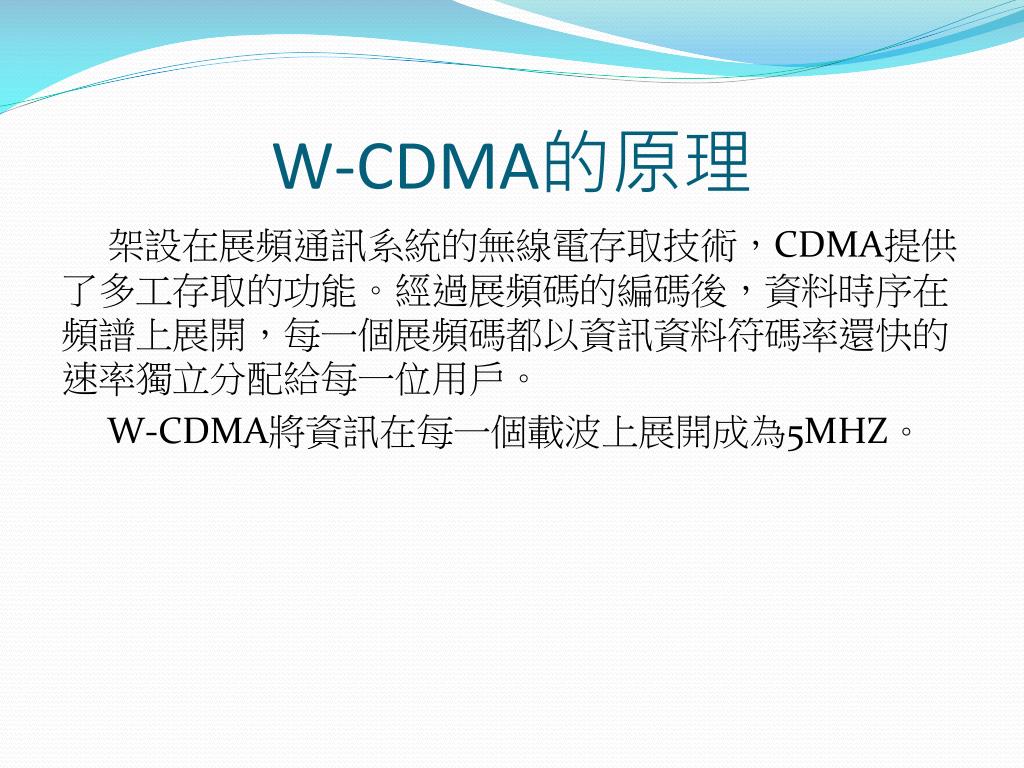 W-CDMA的原理

架設在展頻通訊系統的無線電存取技術，CDMA提供了多工存取的功能。經過展頻碼的編碼後，資料時序在頻譜上展開，每一個展頻碼都以資訊資料符碼率還快的速率獨立分配給每一位用戶。

W-CDMA將資訊在每一個載波上展開成為5MHZ。